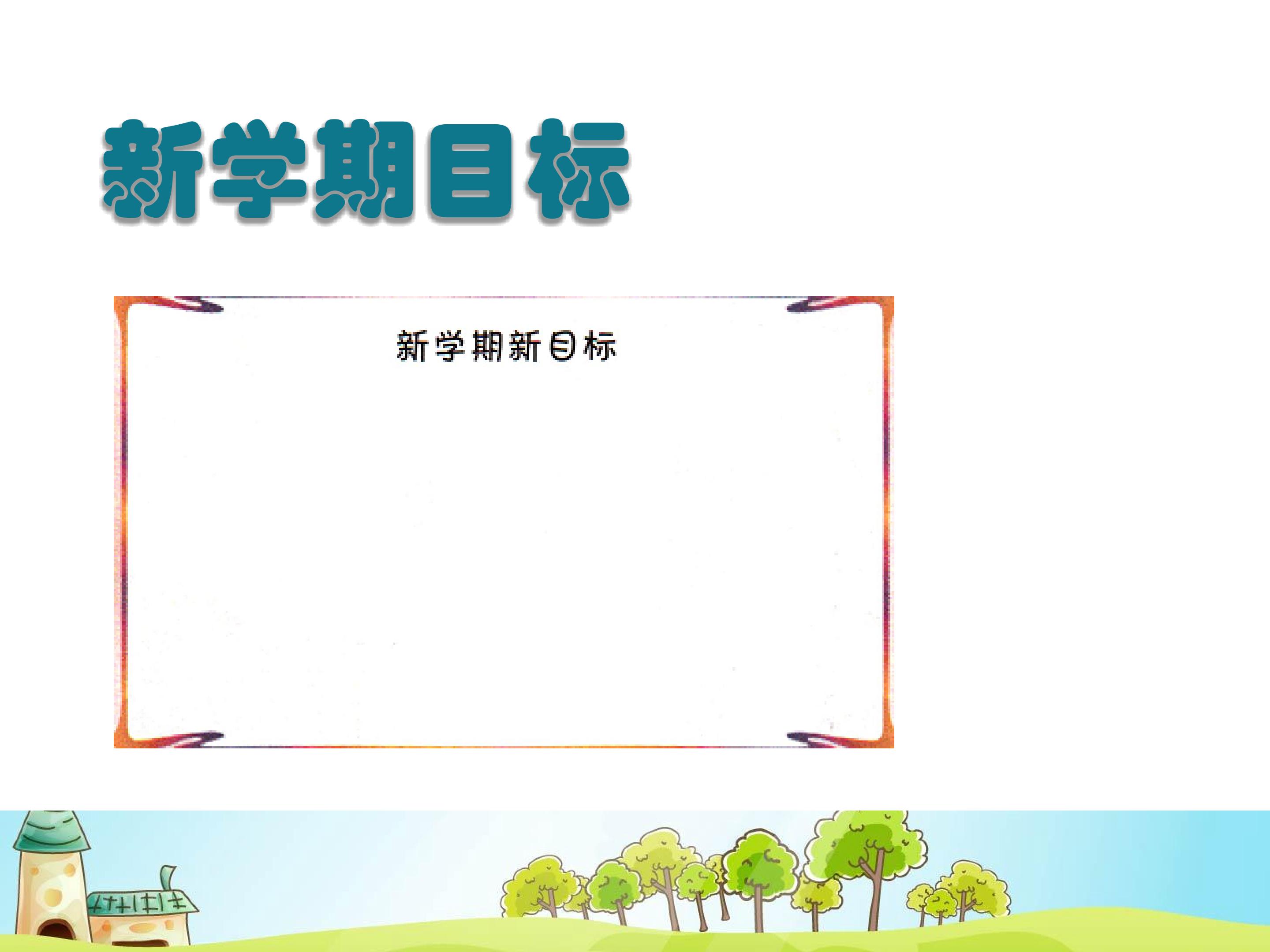 新学期目标

新学期新目标